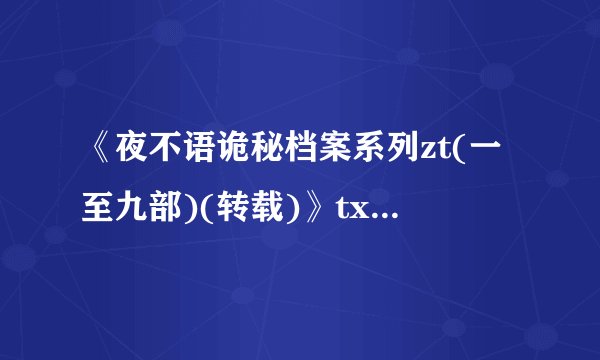 《夜不语诡秘档案系列zt(一至九部)(转载)》tx...